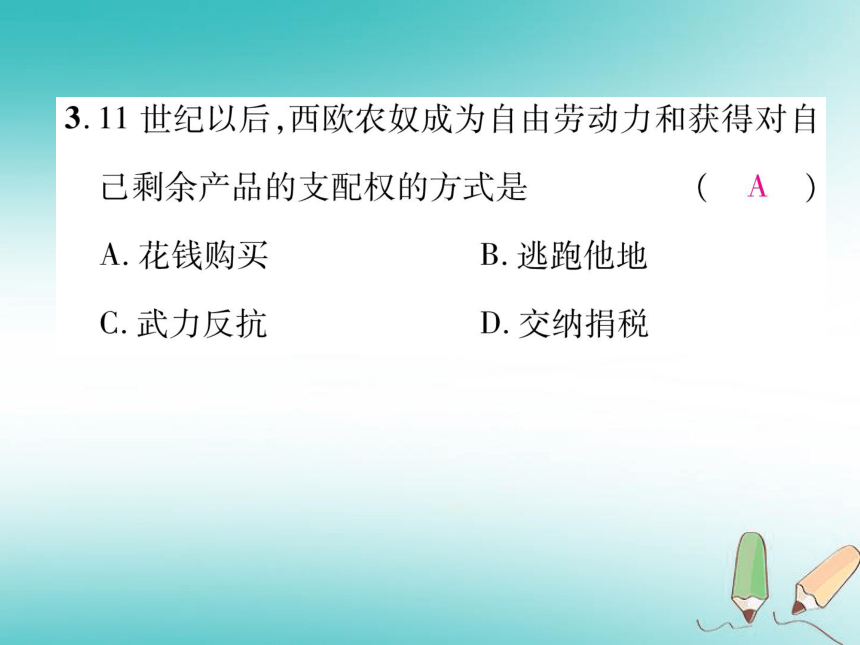 3. 11 世纪以后，西欧农奴成为自由劳动力和获得对自己剩余产品的支配权的方式是 （ A ）

A. 花钱购买　　B. 逃跑他地

C. 武力反抗　　D. 交纳捐税